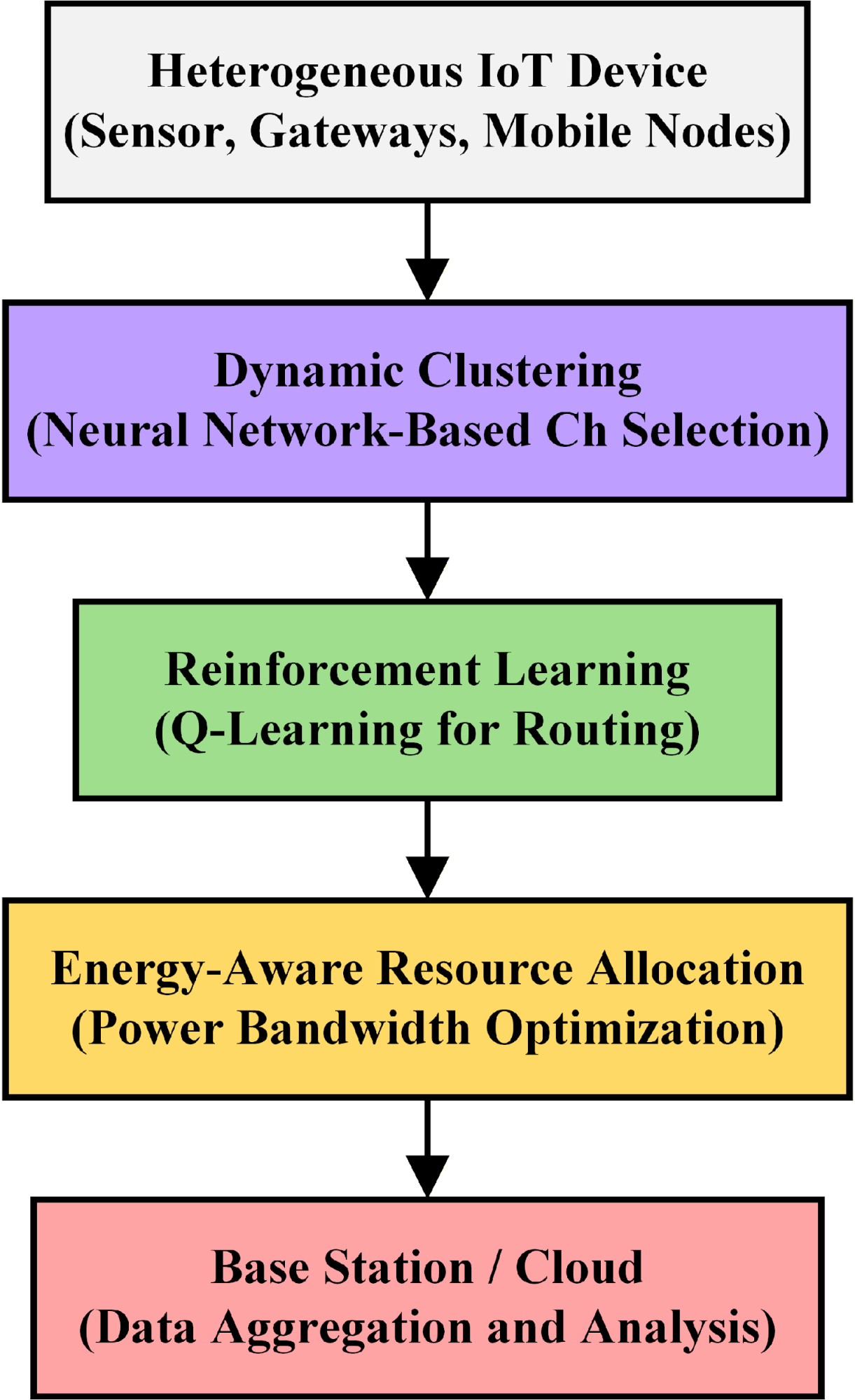 Heterogeneous IoT Device
(Sensor, Gateways, Mobile Nodes)

Dynamic Clustering
(Neural Network-Based Ch Selection)

Reinforcement Learning
(Q-Learning for Routing)

Energy-Aware Resource Allocation
(Power Bandwidth Optimization)

Base Station / Cloud
(Data Aggregation and Analysis)